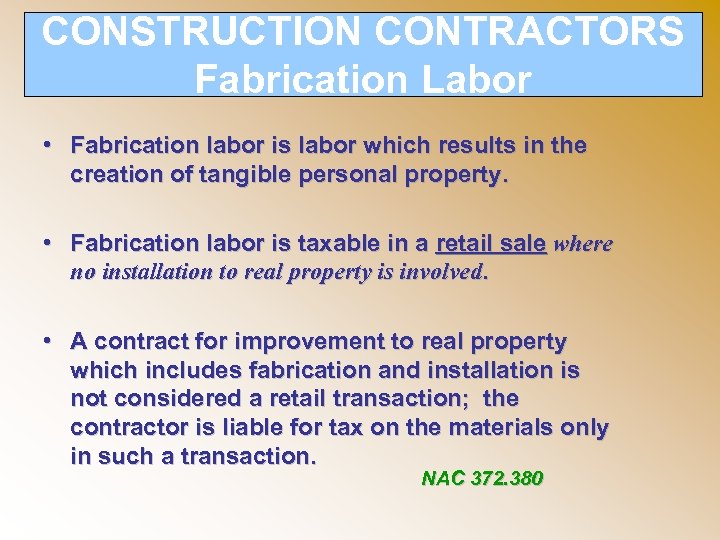 CONSTRUCTION CONTRACTORS
Fabrication Labor

• Fabrication labor is labor which results in the creation of tangible personal property.

• Fabrication labor is taxable in a retail sale where no installation to real property is involved.

• A contract for improvement to real property which includes fabrication and installation is not considered a retail transaction; the contractor is liable for tax on the materials only in such a transaction.

NAC 372.380